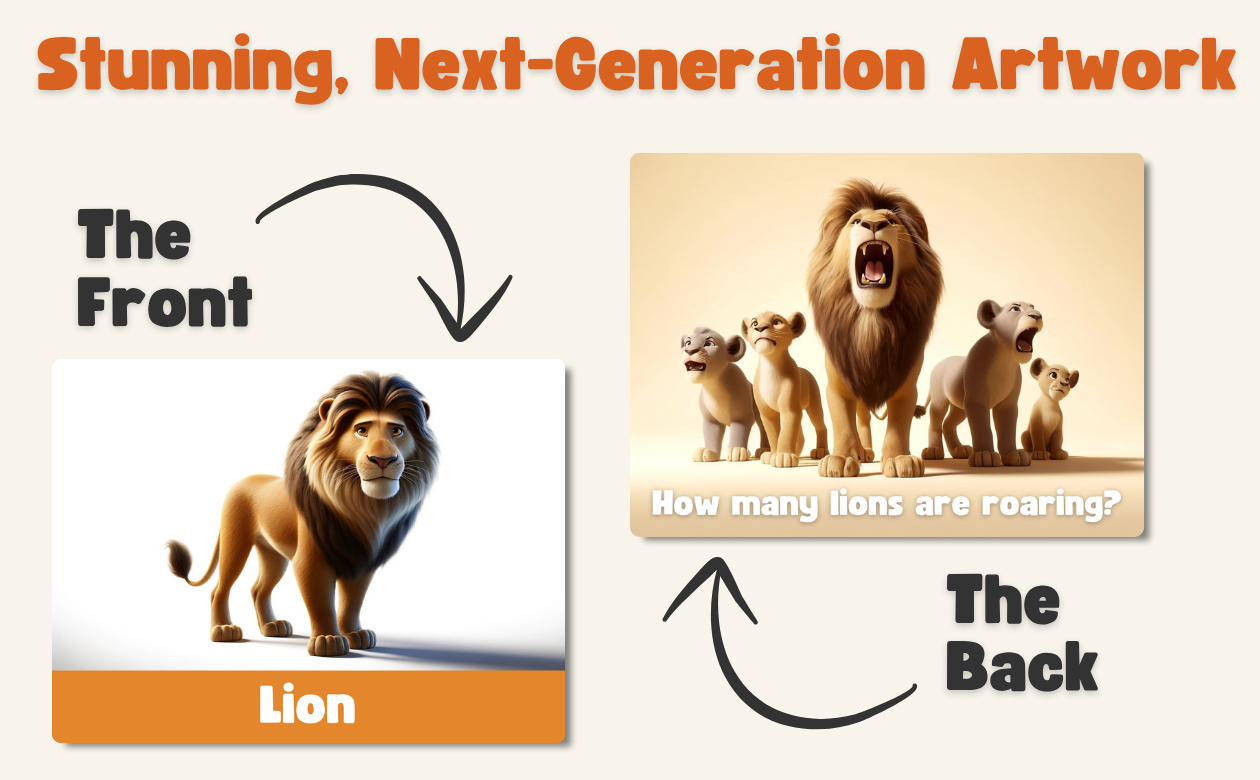 Stunning, Next-Generation Artwork

The Front

Lion

How many lions are roaring?

The Back